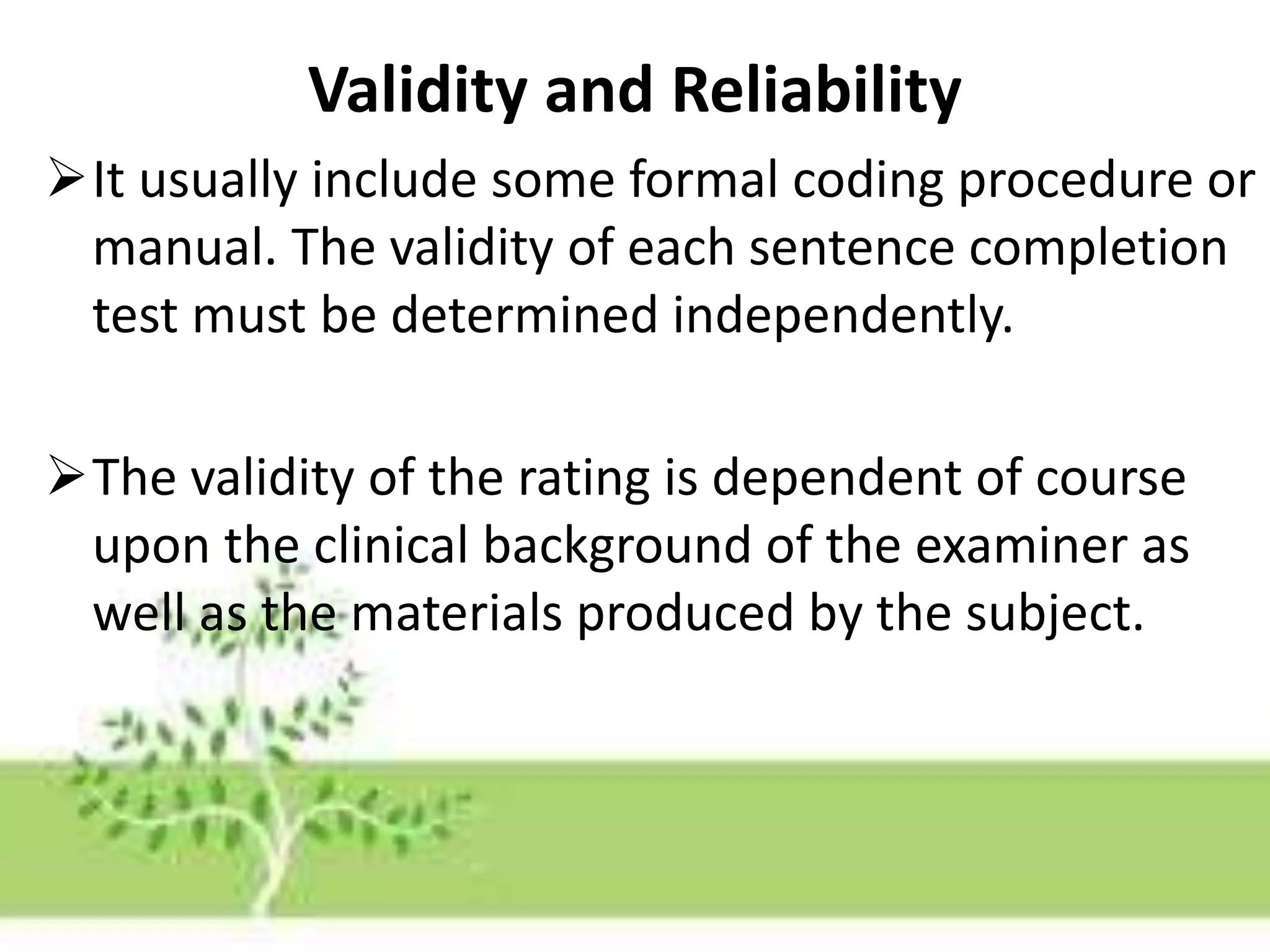 Validity and Reliability

➢ It usually include some formal coding procedure or manual. The validity of each sentence completion test must be determined independently.

➢ The validity of the rating is dependent of course upon the clinical background of the examiner as well as the materials produced by the subject.